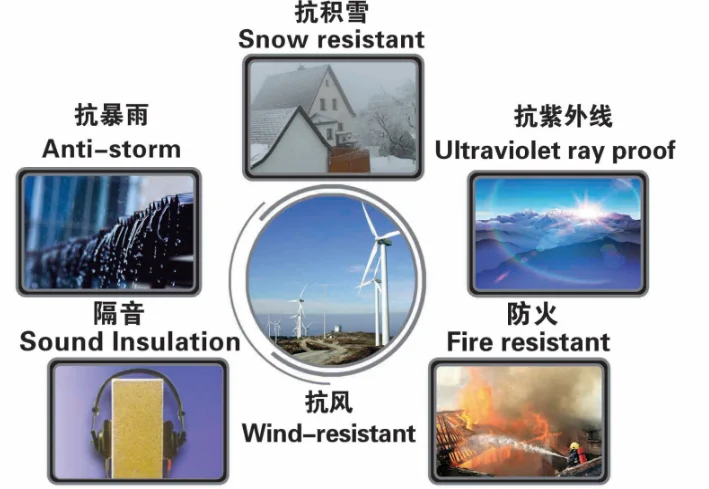 抗积雪
Snow resistant

抗暴雨
Anti-storm

抗紫外线
Ultraviolet ray proof

隔音
Sound Insulation

防火
Fire resistant

抗风
Wind-resistant